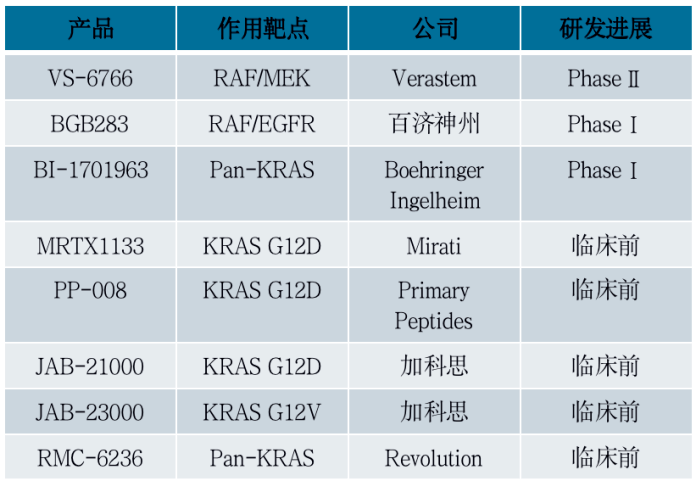 | 产品 | 作用靶点 | 公司 | 研发进展 |
|---|---|---|---|
| VS-6766 | RAF/MEK | Verastem | Phase Ⅱ |
| BGB283 | RAF/EGFR | 百济神州 | Phase Ⅰ |
| BI-1701963 | Pan-KRAS | Boehringer Ingelheim | Phase Ⅰ |
| MRTX1133 | KRAS G12D | Mirati | 临床前 |
| PP-008 | KRAS G12D | Primary Peptides | 临床前 |
| JAB-21000 | KRAS G12D | 加科思 | 临床前 |
| JAB-23000 | KRAS G12V | 加科思 | 临床前 |
| RMC-6236 | Pan-KRAS | Revolution | 临床前 |